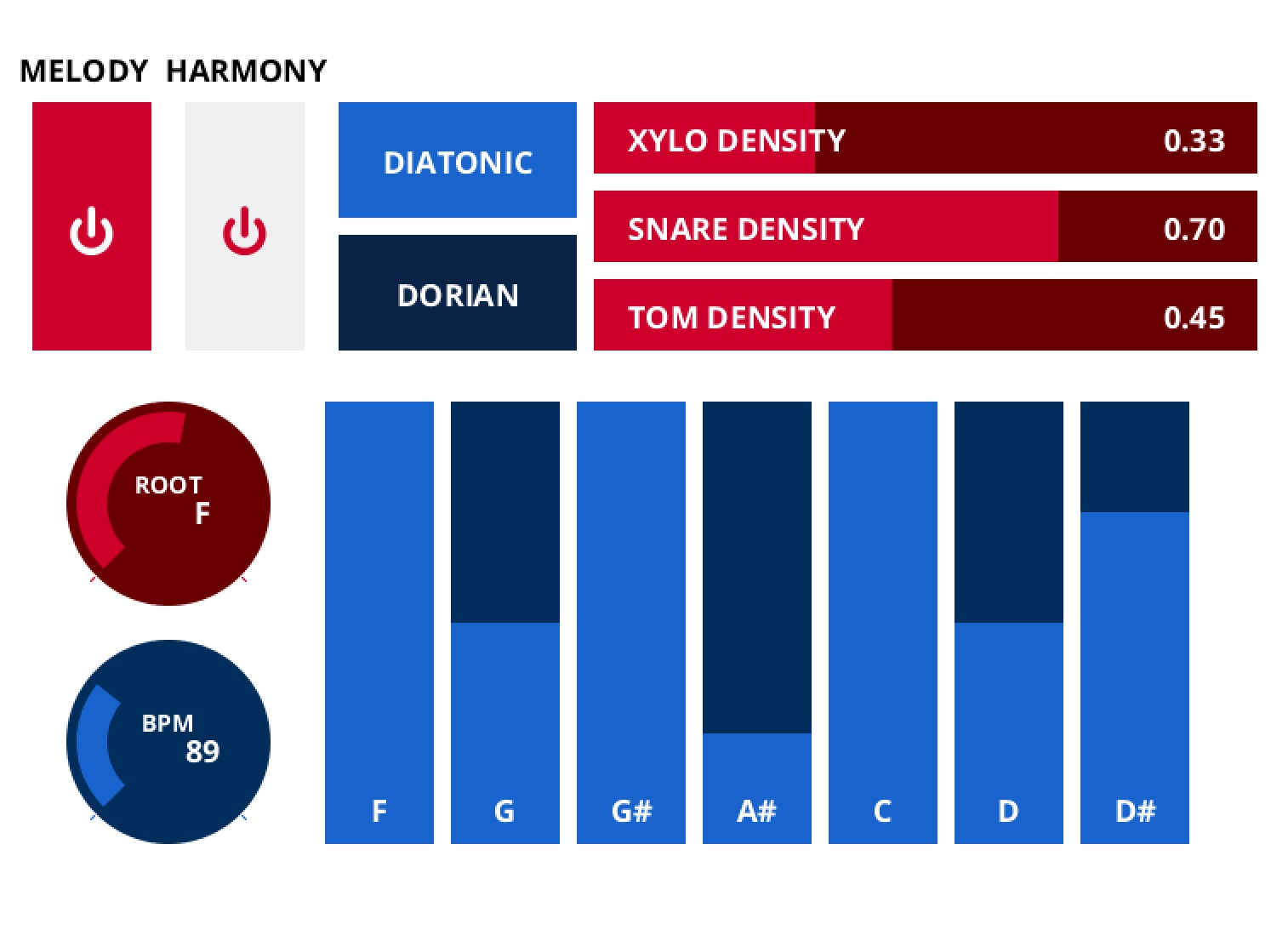 MELODY HARMONY

DIATONIC

DORIAN

XYLO DENSITY 0.33

SNARE DENSITY 0.70

TOM DENSITY 0.45

ROOT
F

BPM
89

F G G# A# C D D#